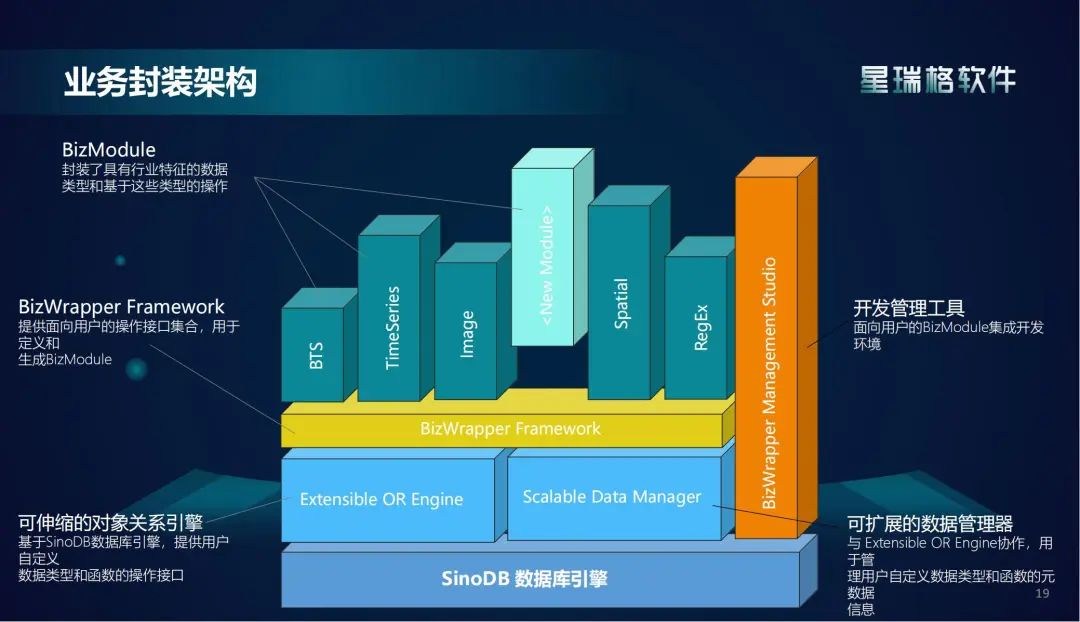 业务封装架构

星瑞格软件

BizModule
封装了具有行业特征的数据类型和基于这些类型的操作

BizWrapper Framework
提供面向用户的操作接口集合，用于定义和生成BizModule

可伸缩的对象关系引擎
基于SinoDB数据库引擎，提供用户自定义数据类型和函数的操作接口

BTS

TimeSeries

Image

<New Module>

Spatial

RegEx

BizWrapper Management Studio

BizWrapper Framework

Extensible OR Engine

Scalable Data Manager

SinoDB 数据库引擎

开发管理工具
面向用户的BizModule集成开发环境

可扩展的数据管理器
与 Extensible OR Engine协作，用于管理用户自定义数据类型和函数的元数据信息

19